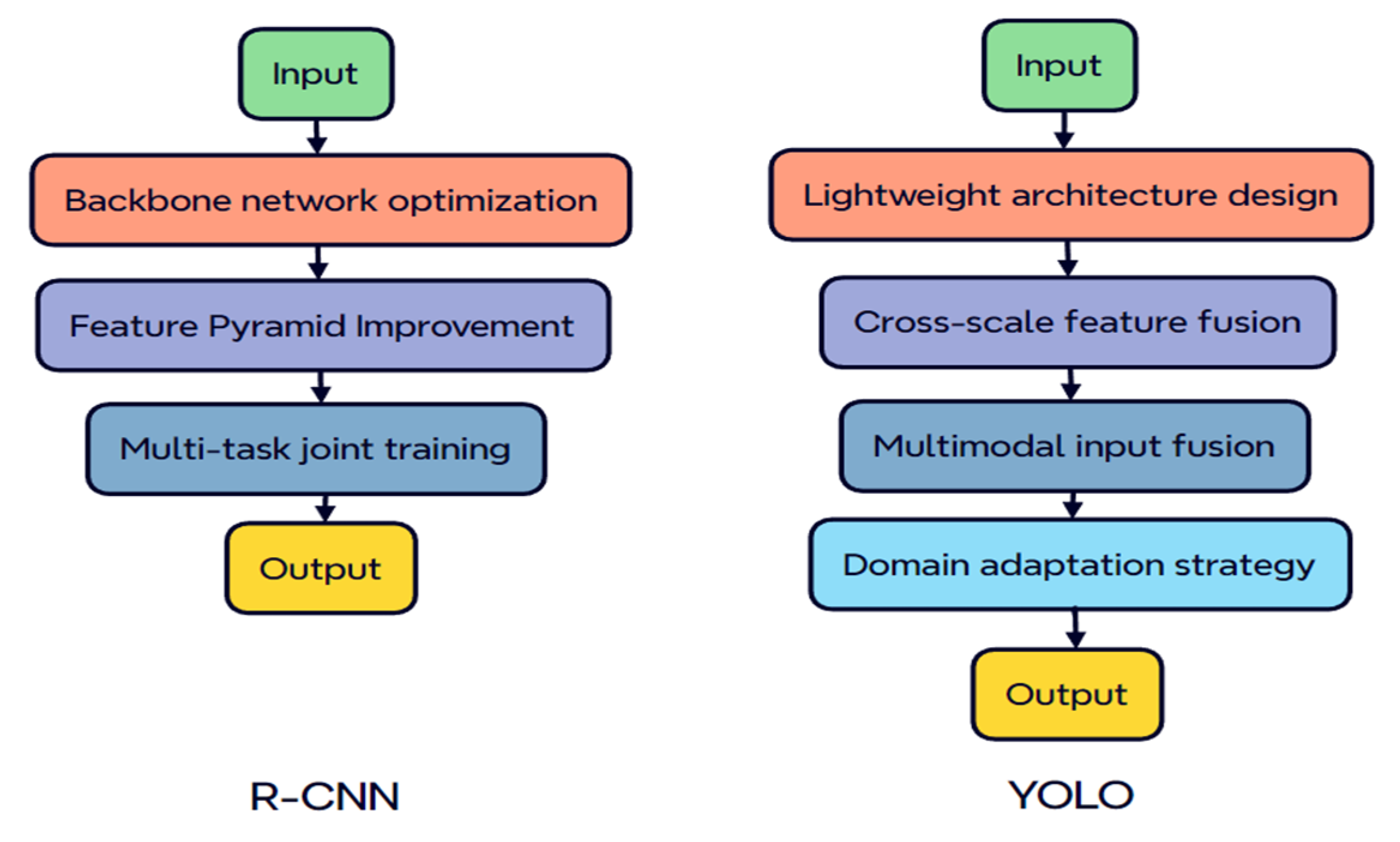 Input

Backbone network optimization

Feature Pyramid Improvement

Multi-task joint training

Output

R-CNN

Input

Lightweight architecture design

Cross-scale feature fusion

Multimodal input fusion

Domain adaptation strategy

Output

YOLO